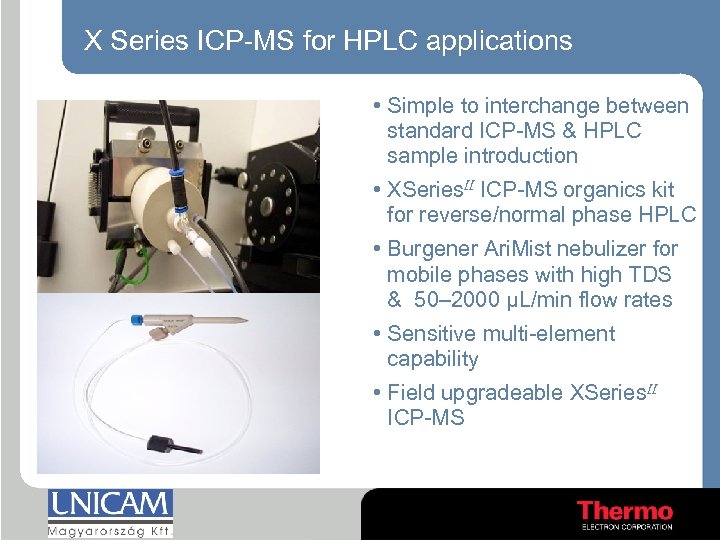 X Series ICP-MS for HPLC applications

• Simple to interchange between standard ICP-MS & HPLC sample introduction

• XSeries$^{II}$ ICP-MS organics kit for reverse/normal phase HPLC

• Burgener AriMist nebulizer for mobile phases with high TDS & 50–2000 µL/min flow rates

• Sensitive multi-element capability

• Field upgradeable XSeries$^{II}$ ICP-MS

UNICAM
Magyarország Kft.

Thermo
ELECTRON CORPORATION